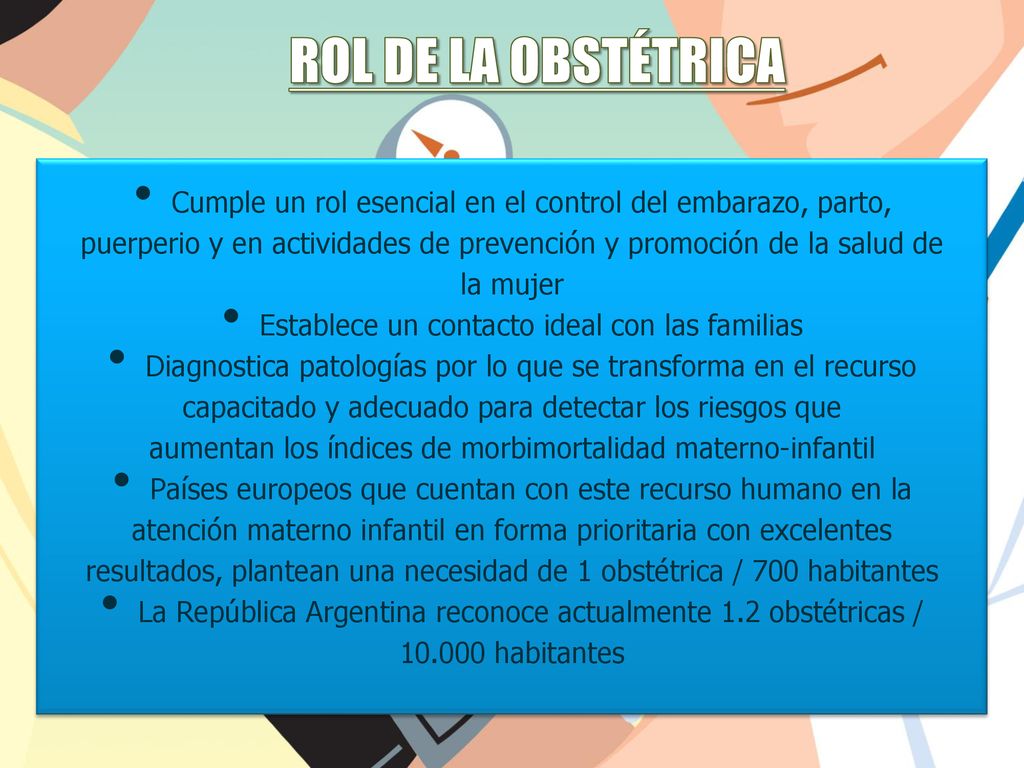 ROL DE LA OBSTÉTRICA

• Cumple un rol esencial en el control del embarazo, parto, puerperio y en actividades de prevención y promoción de la salud de la mujer

• Establece un contacto ideal con las familias

• Diagnostica patologías por lo que se transforma en el recurso capacitado y adecuado para detectar los riesgos que aumentan los índices de morbimortalidad materno-infantil

• Países europeos que cuentan con este recurso humano en la atención materno infantil en forma prioritaria con excelentes resultados, plantean una necesidad de 1 obstétrica / 700 habitantes

• La República Argentina reconoce actualmente 1.2 obstétricas / 10.000 habitantes